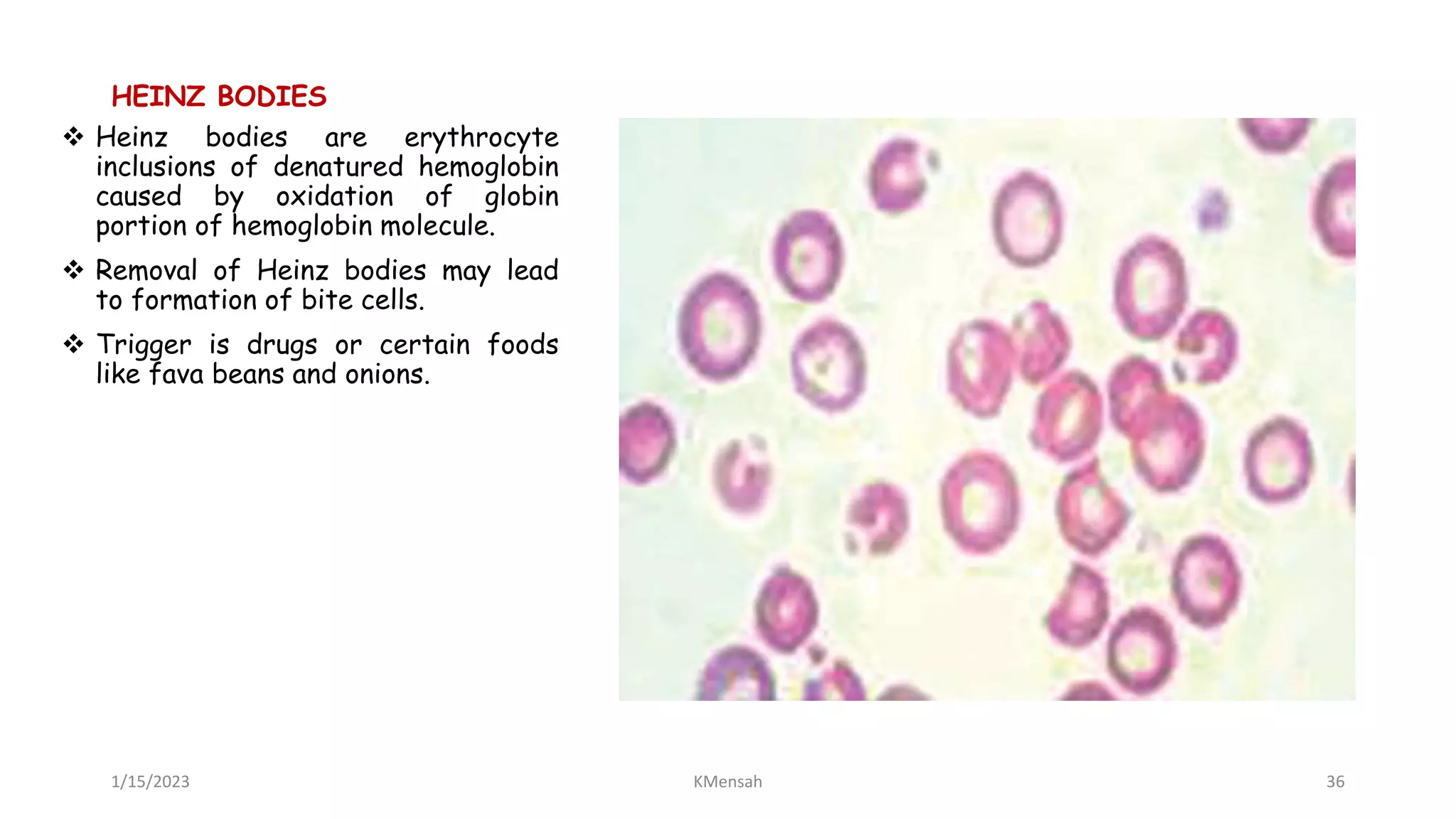 HEINZ BODIES

❖ Heinz bodies are erythrocyte inclusions of denatured hemoglobin caused by oxidation of globin portion of hemoglobin molecule.

❖ Removal of Heinz bodies may lead to formation of bite cells.

❖ Trigger is drugs or certain foods like fava beans and onions.

1/15/2023

KMensah

36